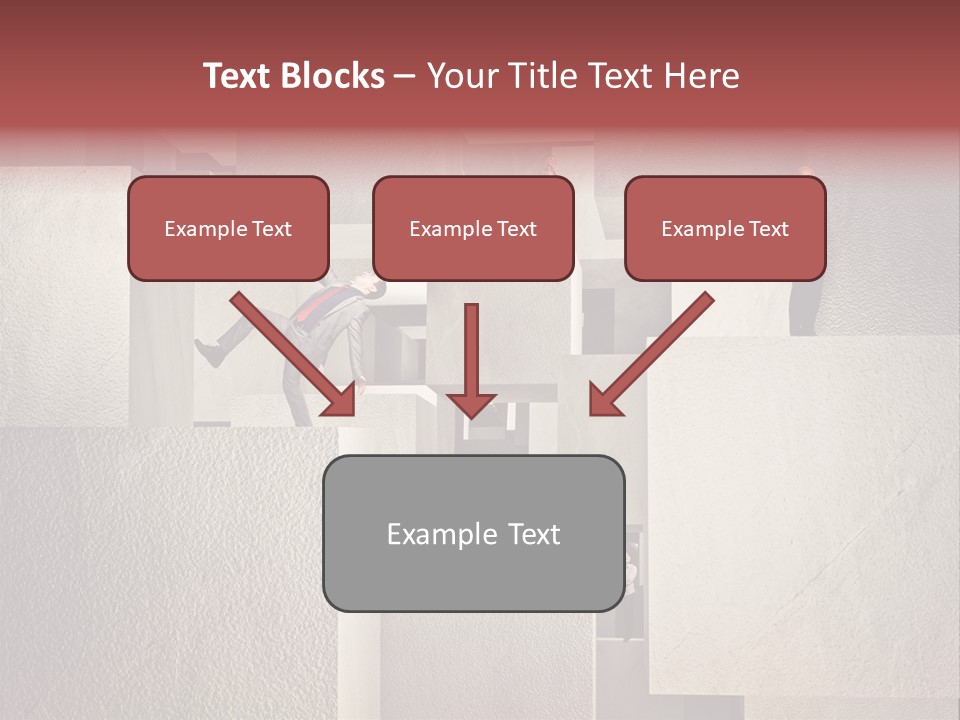 Text Blocks – Your Title Text Here

Example Text

Example Text

Example Text

Example Text